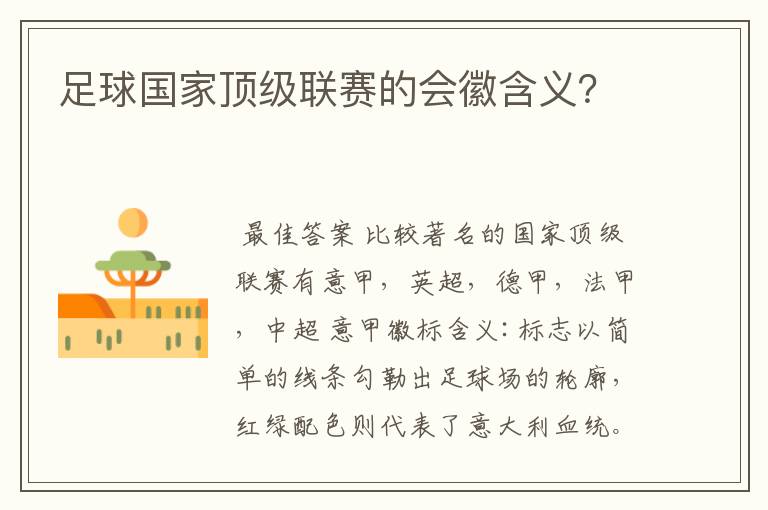 足球国家顶级联赛的会徽含义?

最佳答案 比较著名的国家顶级联赛有意甲，英超，德甲，法甲，中超 意甲徽标含义：标志以简单的线条勾勒出足球场的轮廓，红绿配色则代表了意大利血统。